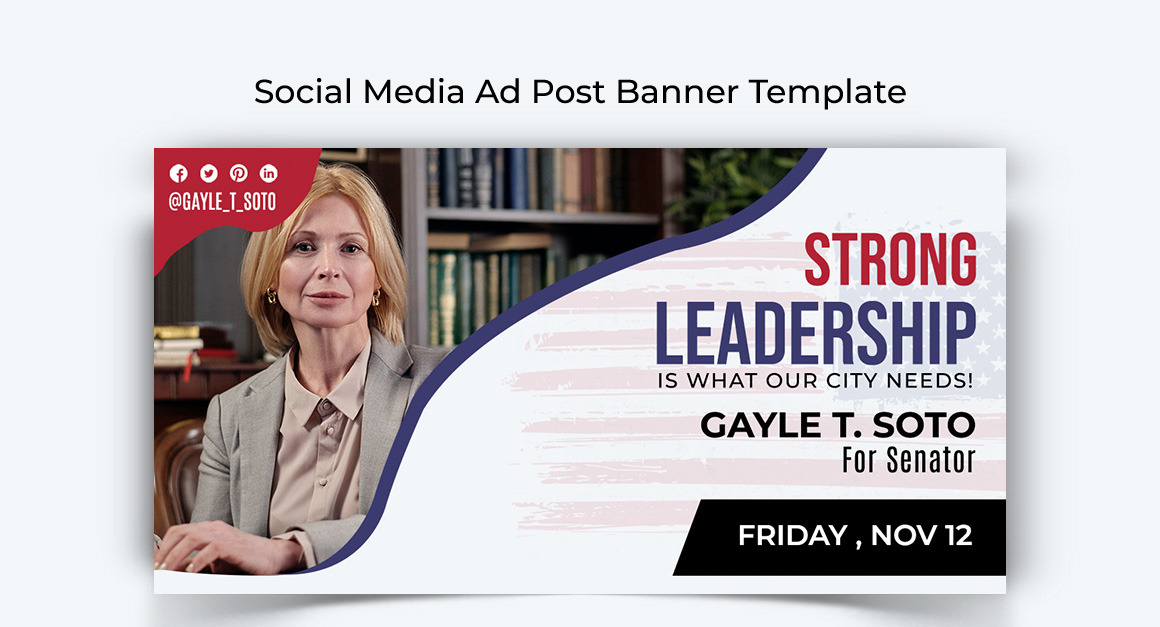 Social Media Ad Post Banner Template

@GAYLE_T_SOTO

STRONG
LEADERSHIP
IS WHAT OUR CITY NEEDS!

GAYLE T. SOTO
For Senator

FRIDAY , NOV 12